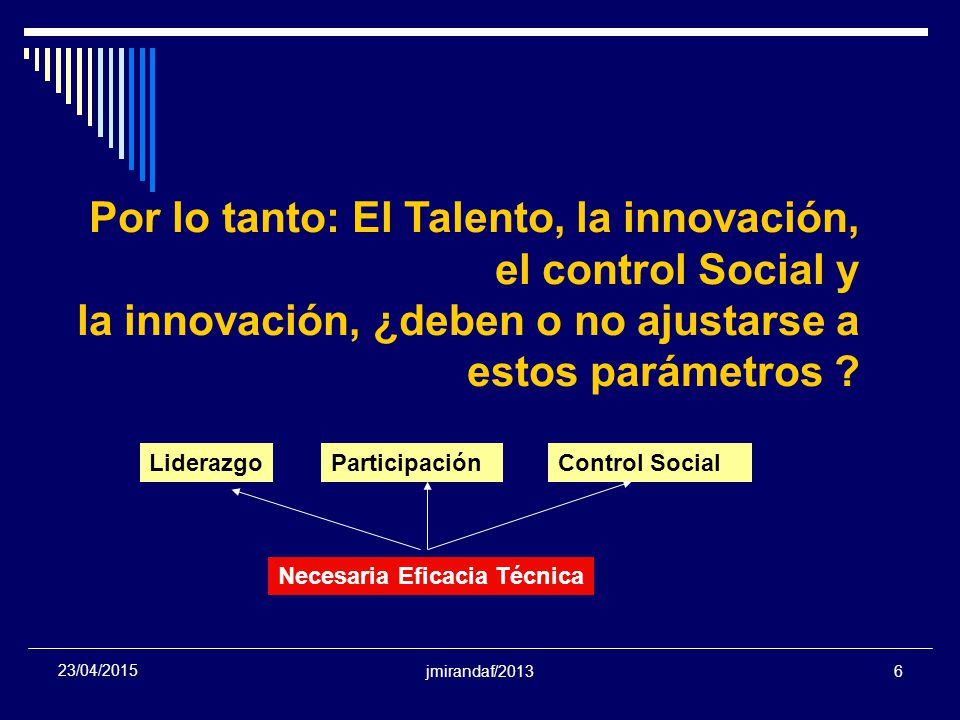 Por lo tanto: El Talento, la innovación, el control Social y la innovación, ¿deben o no ajustarse a estos parámetros ?

Liderazgo

Participación

Control Social

Necesaria Eficacia Técnica

23/04/2015

jmirandaf/2013

6